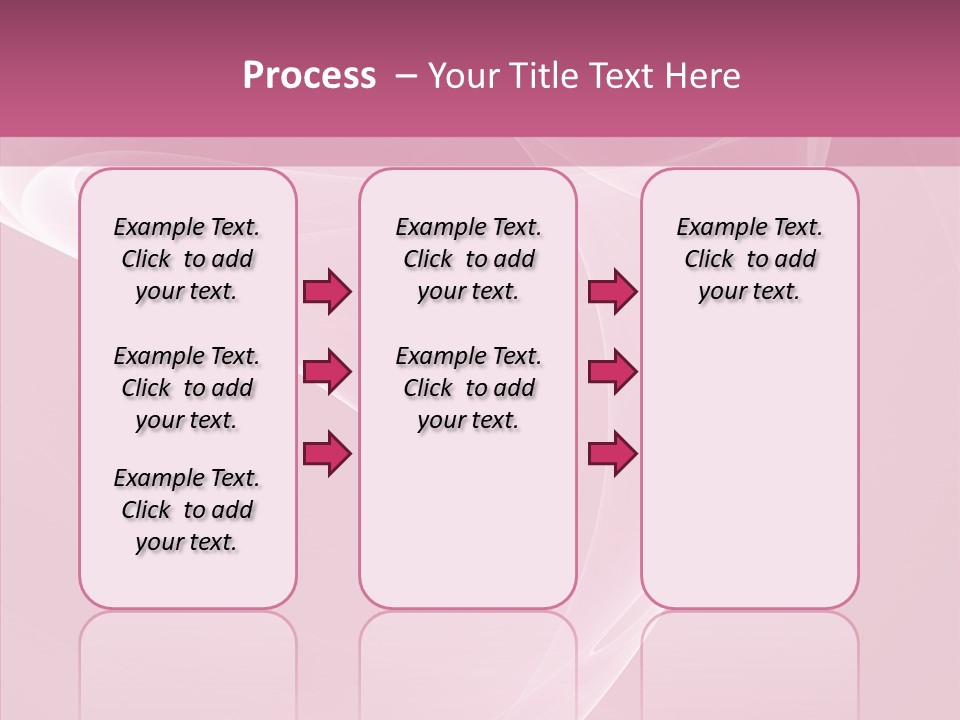 Process – Your Title Text Here

Example Text. Click to add your text.

Example Text. Click to add your text.

Example Text. Click to add your text.

Example Text. Click to add your text.

Example Text. Click to add your text.

Example Text. Click to add your text.